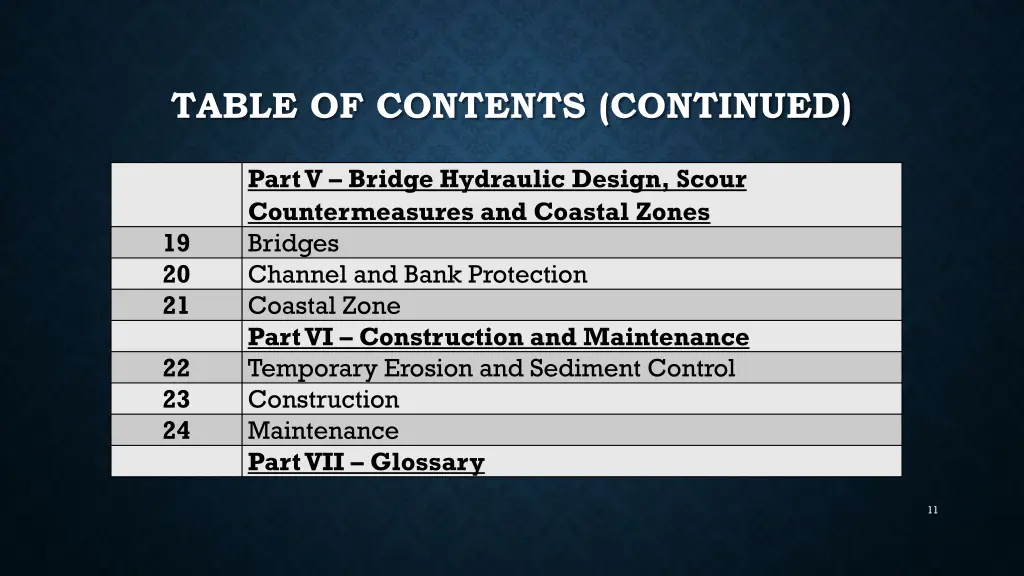 TABLE OF CONTENTS (CONTINUED)

| | |
|---|---|
| | Part V – Bridge Hydraulic Design, Scour Countermeasures and Coastal Zones |
| 19 | Bridges |
| 20 | Channel and Bank Protection |
| 21 | Coastal Zone |
| | Part VI – Construction and Maintenance |
| 22 | Temporary Erosion and Sediment Control |
| 23 | Construction |
| 24 | Maintenance |
| | Part VII – Glossary |

11